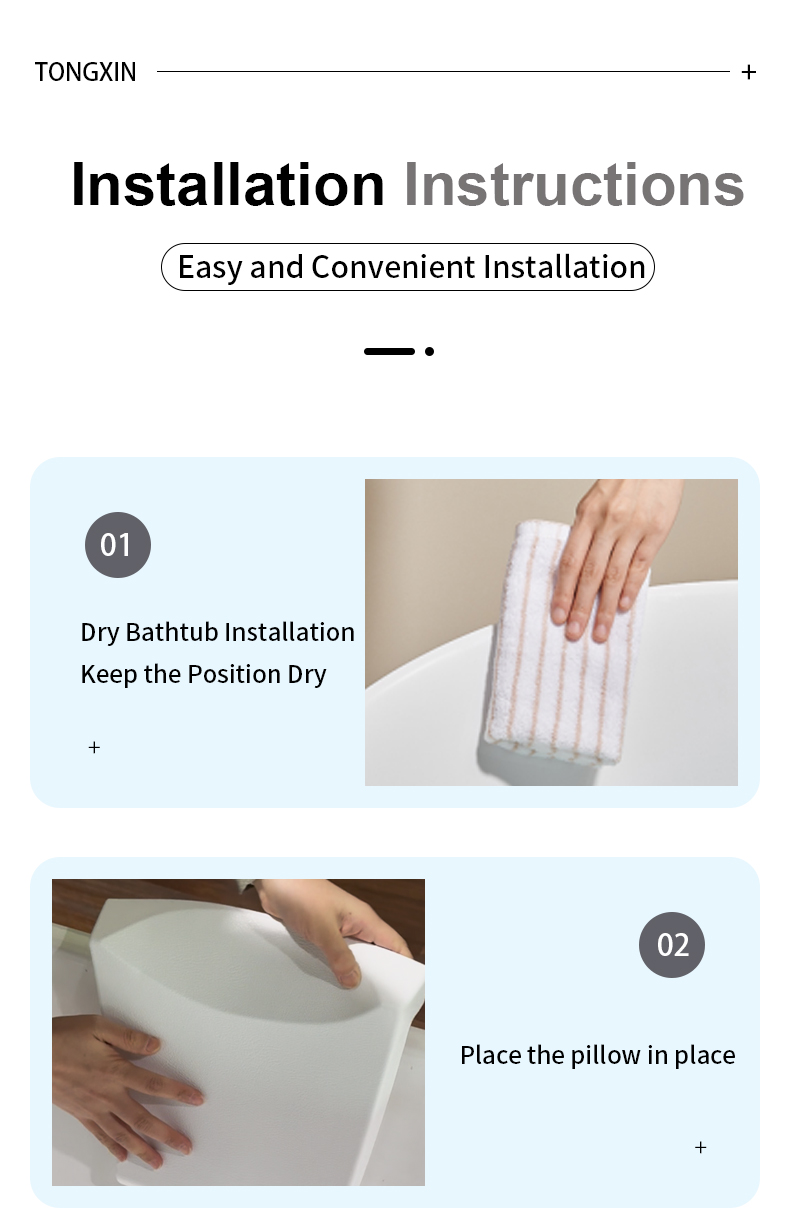 TONGXIN +

Installation Instructions

Easy and Convenient Installation

01

Dry Bathtub Installation
Keep the Position Dry

+

02

Place the pillow in place

+